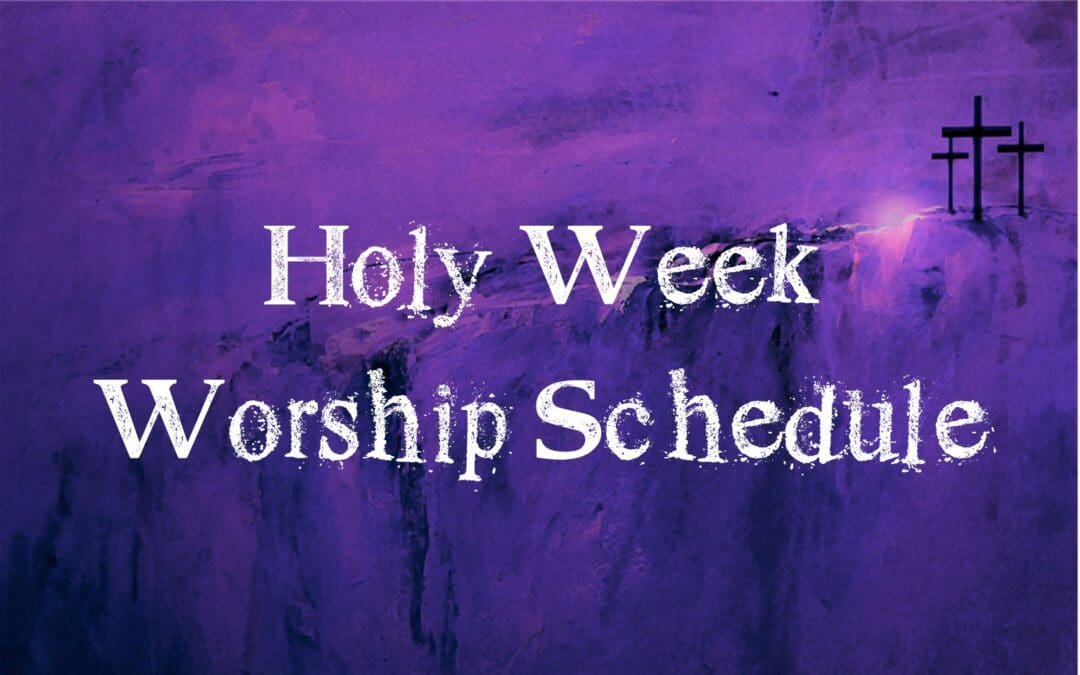 Holy Week
Worship Schedule